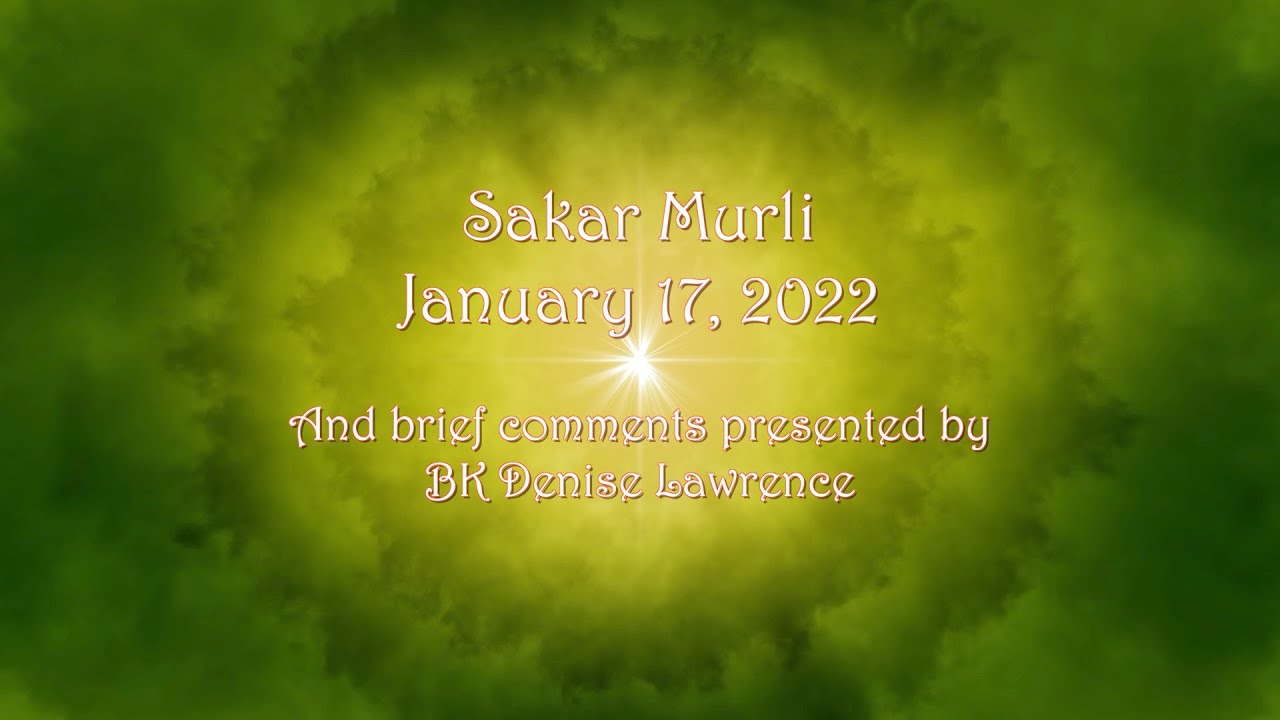 Sakar Murli
January 17, 2022

And brief comments presented by
BK Denise Lawrence